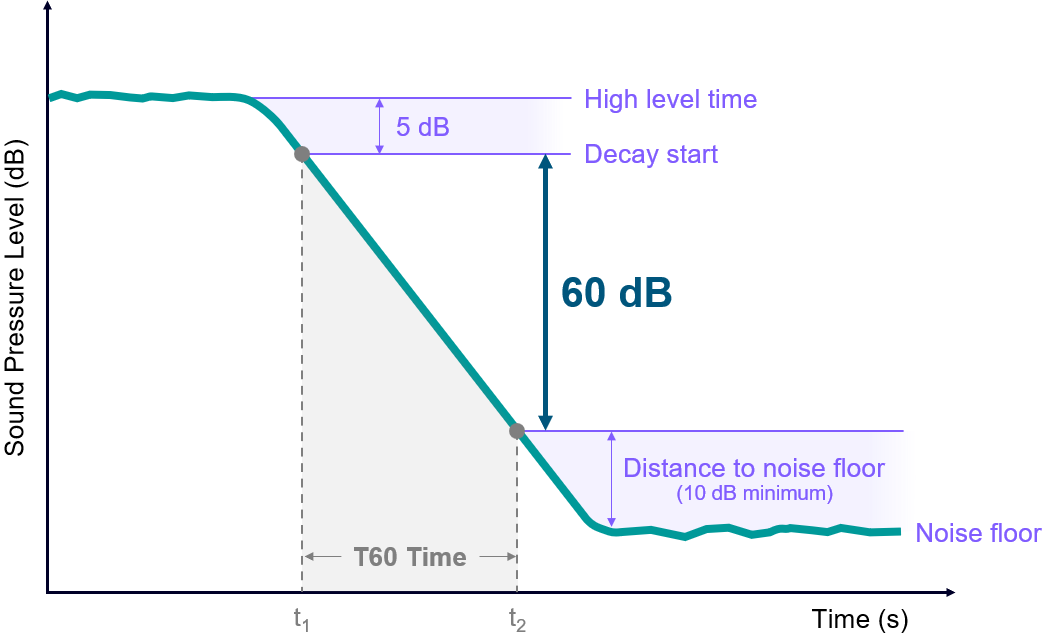 Sound Pressure Level (dB)

High level time

5 dB

Decay start

60 dB

Distance to noise floor
(10 dB minimum)

Noise floor

T60 Time

$t_1$

$t_2$

Time (s)